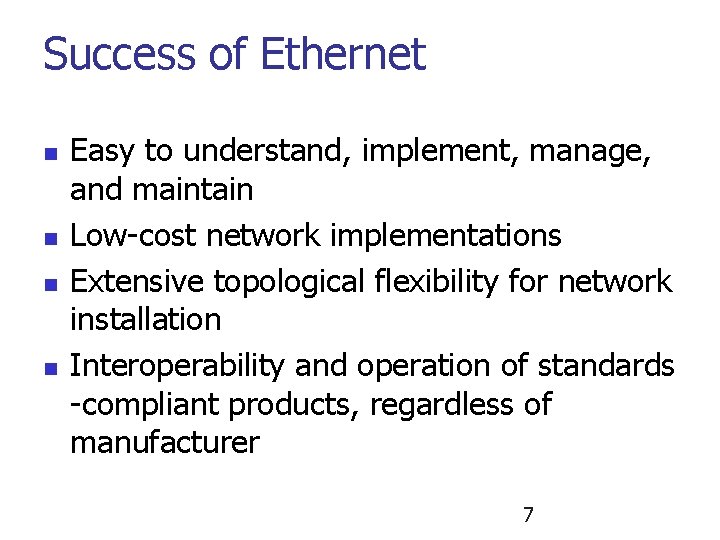 Success of Ethernet

- Easy to understand, implement, manage, and maintain
- Low-cost network implementations
- Extensive topological flexibility for network installation
- Interoperability and operation of standards -compliant products, regardless of manufacturer

7